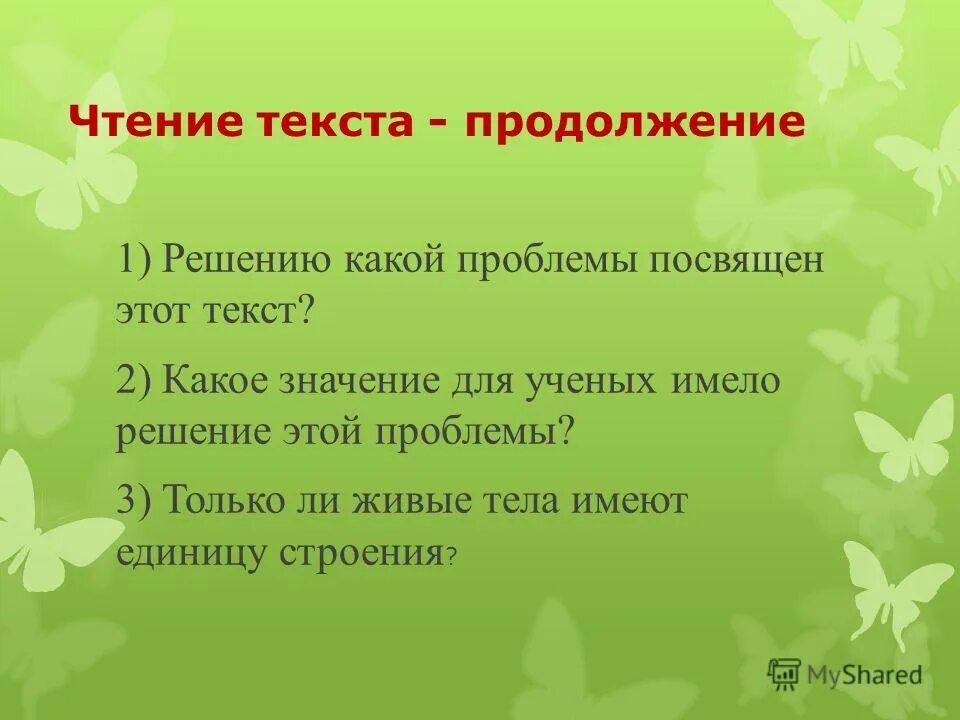 Чтение текста - продолжение

1) Решению какой проблемы посвящен этот текст?

2) Какое значение для ученых имело решение этой проблемы?

3) Только ли живые тела имеют единицу строения?

MyShared